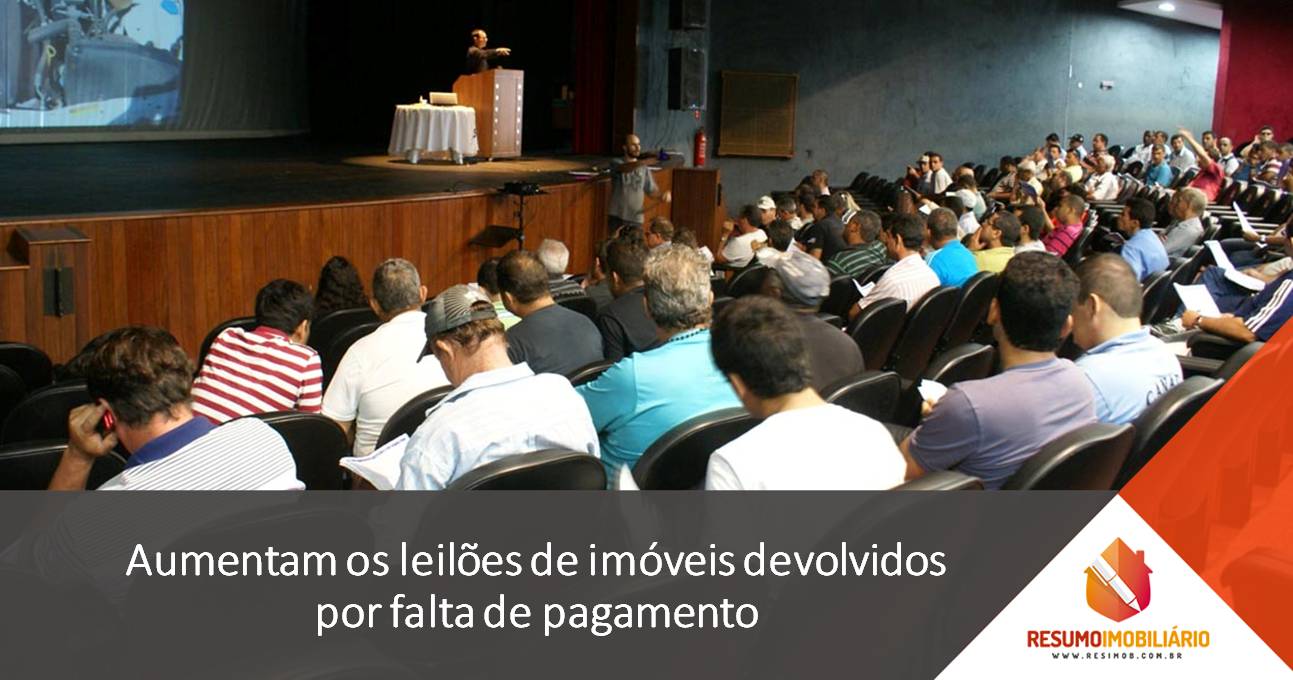 Aumentam os leilões de imóveis devolvidos por falta de pagamento

RESUMOIMOBILIÁRIO
WWW.RESIMOB.COM.BR